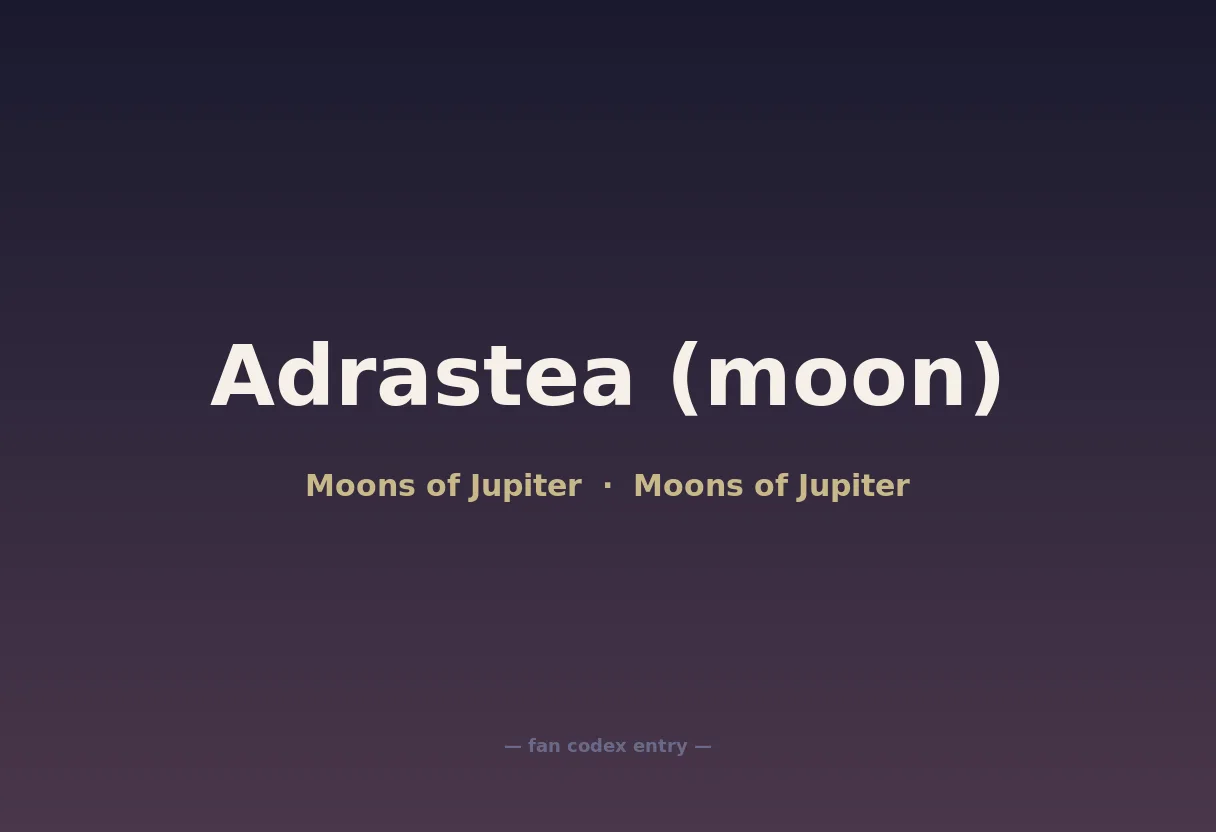 Adrastea (moon)

Moons of Jupiter · Moons of Jupiter

— fan codex entry —